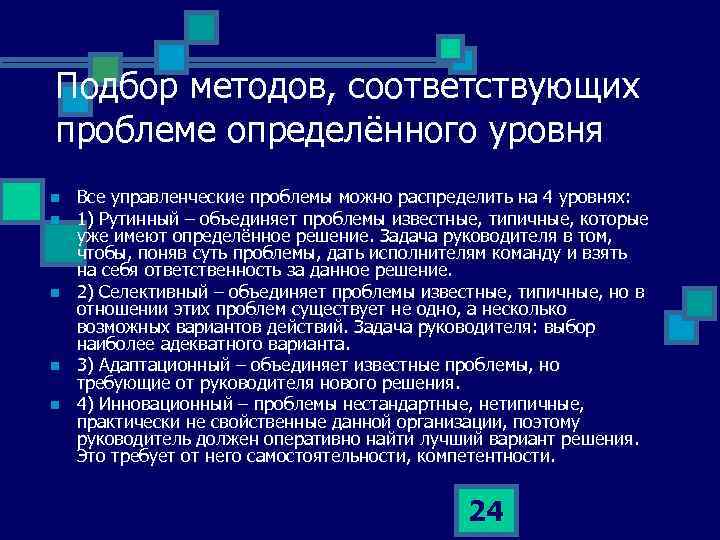 Подбор методов, соответствующих проблеме определённого уровня

Все управленческие проблемы можно распределить на 4 уровнях:

1) Рутинный – объединяет проблемы известные, типичные, которые уже имеют определённое решение. Задача руководителя в том, чтобы, поняв суть проблемы, дать исполнителям команду и взять на себя ответственность за данное решение.

2) Селективный – объединяет проблемы известные, типичные, но в отношении этих проблем существует не одно, а несколько возможных вариантов действий. Задача руководителя: выбор наиболее адекватного варианта.

3) Адаптационный – объединяет известные проблемы, но требующие от руководителя нового решения.

4) Инновационный – проблемы нестандартные, нетипичные, практически не свойственные данной организации, поэтому руководитель должен оперативно найти лучший вариант решения. Это требует от него самостоятельности, компетентности.

24